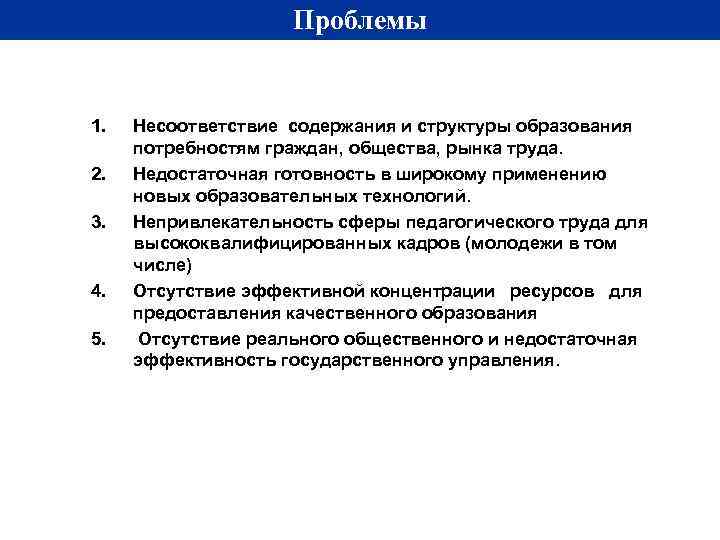 Проблемы

1. Несоответствие содержания и структуры образования потребностям граждан, общества, рынка труда.
2. Недостаточная готовность в широкому применению новых образовательных технологий.
3. Непривлекательность сферы педагогического труда для высококвалифицированных кадров (молодежи в том числе)
4. Отсутствие эффективной концентрации ресурсов для предоставления качественного образования
5. Отсутствие реального общественного и недостаточная эффективность государственного управления.